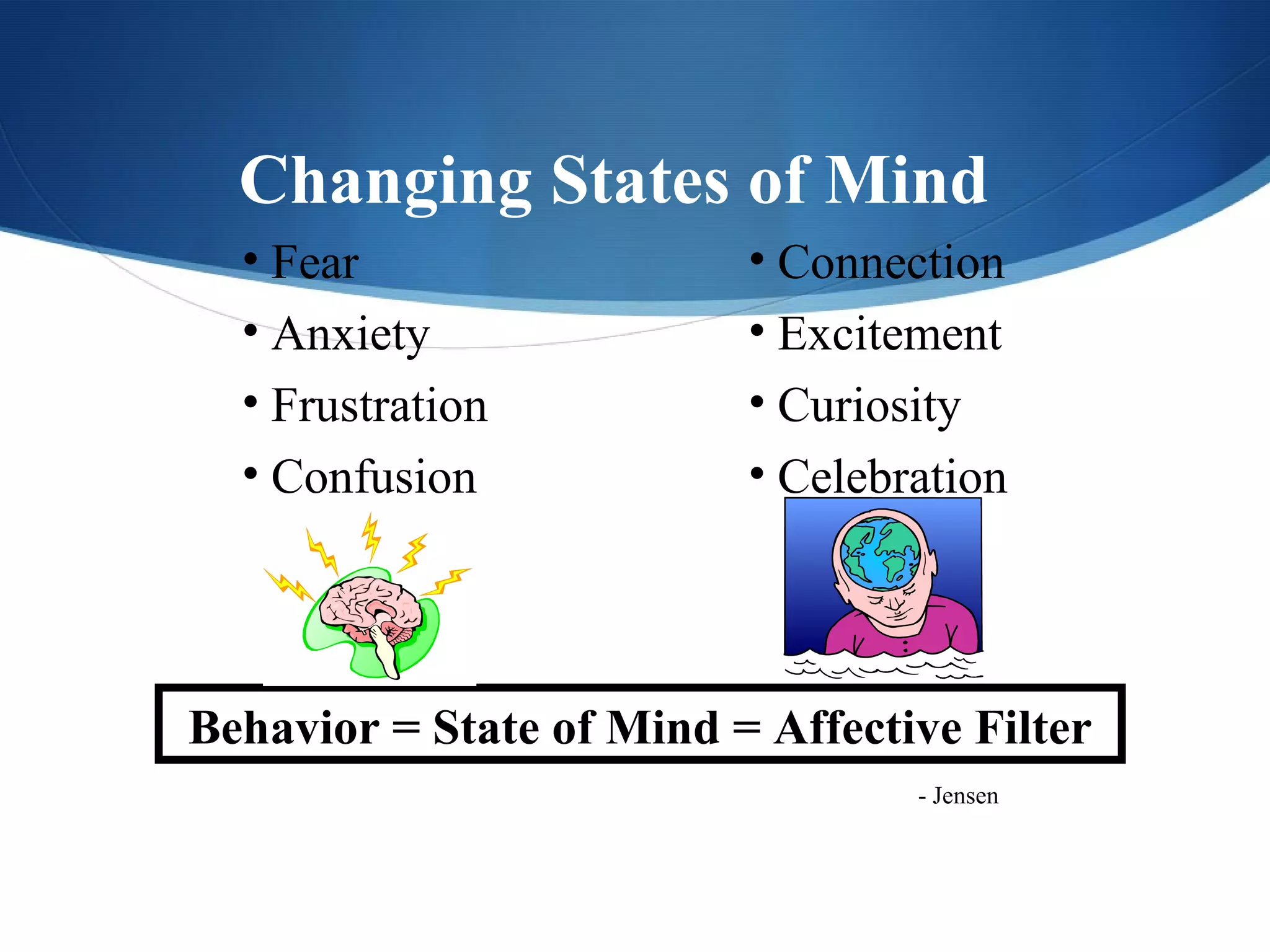 Changing States of Mind

• Fear
• Anxiety
• Frustration
• Confusion

• Connection
• Excitement
• Curiosity
• Celebration

Behavior = State of Mind = Affective Filter

- Jensen